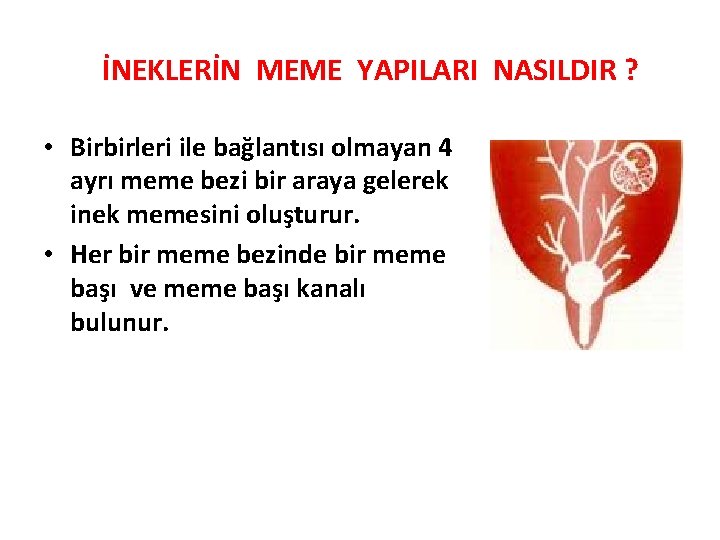 İNEKLERİN MEME YAPILARI NASILDIR ?

• Birbirleri ile bağlantısı olmayan 4 ayrı meme bezi bir araya gelerek inek memesini oluşturur.

• Her bir meme bezinde bir meme başı ve meme başı kanalı bulunur.